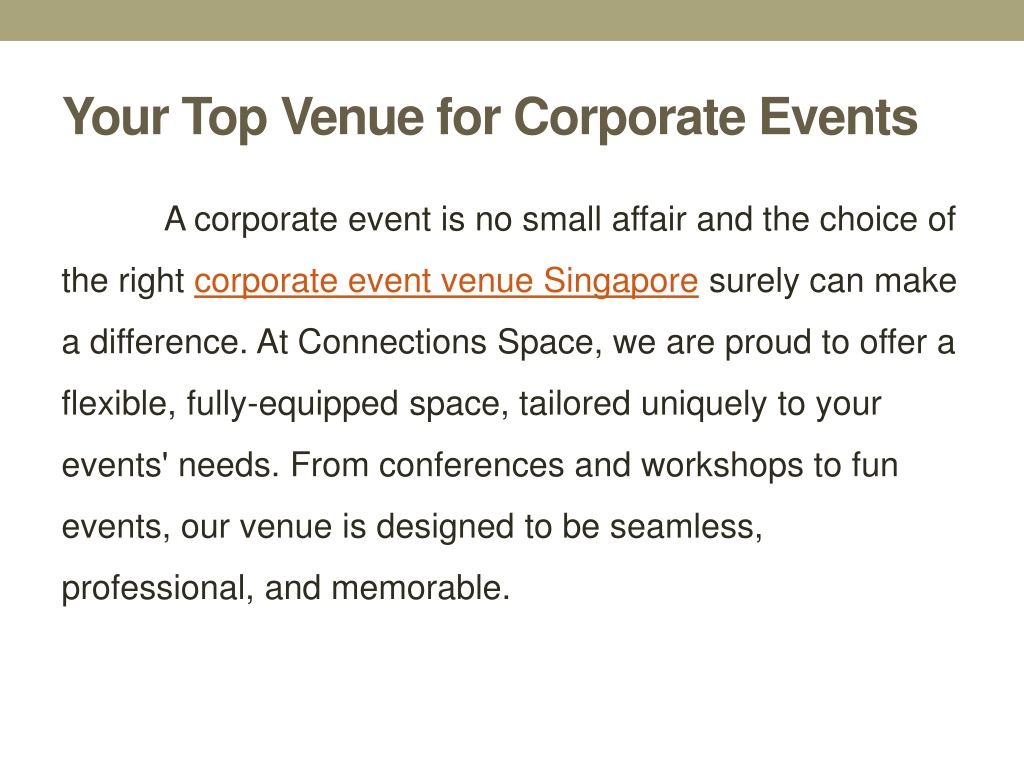 Your Top Venue for Corporate Events

A corporate event is no small affair and the choice of the right corporate event venue Singapore surely can make a difference. At Connections Space, we are proud to offer a flexible, fully-equipped space, tailored uniquely to your events' needs. From conferences and workshops to fun events, our venue is designed to be seamless, professional, and memorable.